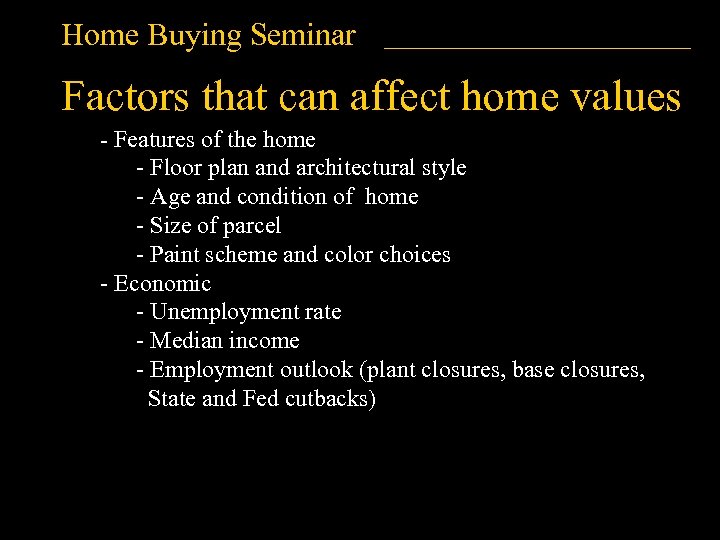 Home Buying Seminar

Factors that can affect home values

- Features of the home
- Floor plan and architectural style
- Age and condition of home
- Size of parcel
- Paint scheme and color choices
- Economic
- Unemployment rate
- Median income
- Employment outlook (plant closures, base closures, State and Fed cutbacks)